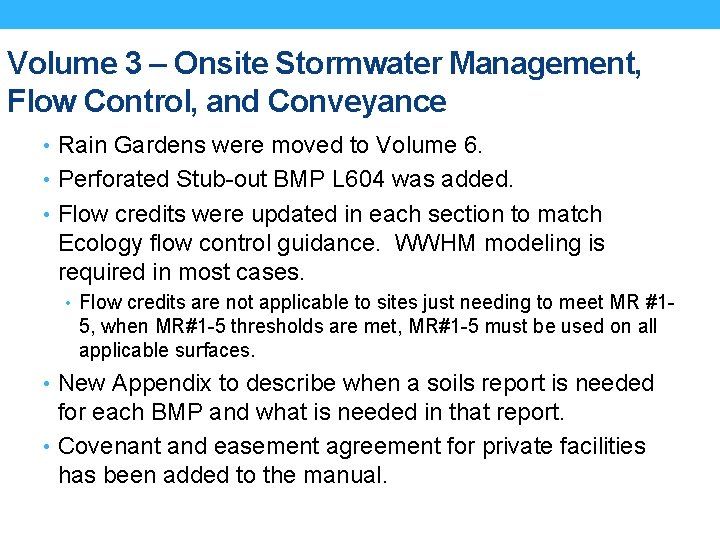 Volume 3 – Onsite Stormwater Management, Flow Control, and Conveyance

• Rain Gardens were moved to Volume 6.

• Perforated Stub-out BMP L604 was added.

• Flow credits were updated in each section to match Ecology flow control guidance. WWHM modeling is required in most cases.

• Flow credits are not applicable to sites just needing to meet MR #1-5, when MR#1-5 thresholds are met, MR#1-5 must be used on all applicable surfaces.

• New Appendix to describe when a soils report is needed for each BMP and what is needed in that report.

• Covenant and easement agreement for private facilities has been added to the manual.